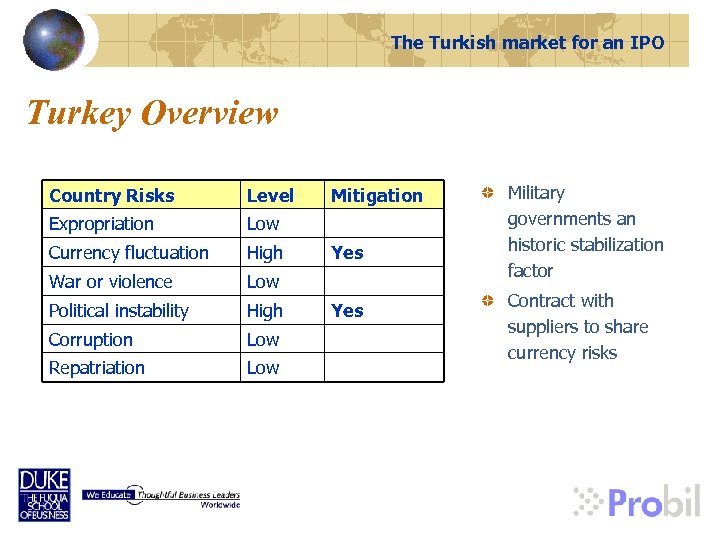 The Turkish market for an IPO

Turkey Overview

| Country Risks | Level | Mitigation |
|---|---|---|
| Expropriation | Low | |
| Currency fluctuation | High | Yes |
| War or violence | Low | |
| Political instability | High | Yes |
| Corruption | Low | |
| Repatriation | Low | |

Military governments an historic stabilization factor

Contract with suppliers to share currency risks

DUKE THE FUQUA SCHOOL OF BUSINESS

We Educate Thoughtful Business Leaders Worldwide

Probil